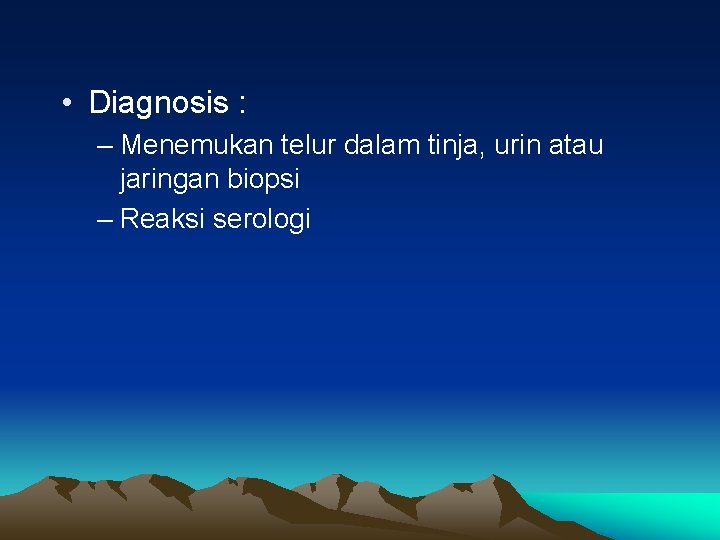 • Diagnosis :

– Menemukan telur dalam tinja, urin atau jaringan biopsi

– Reaksi serologi